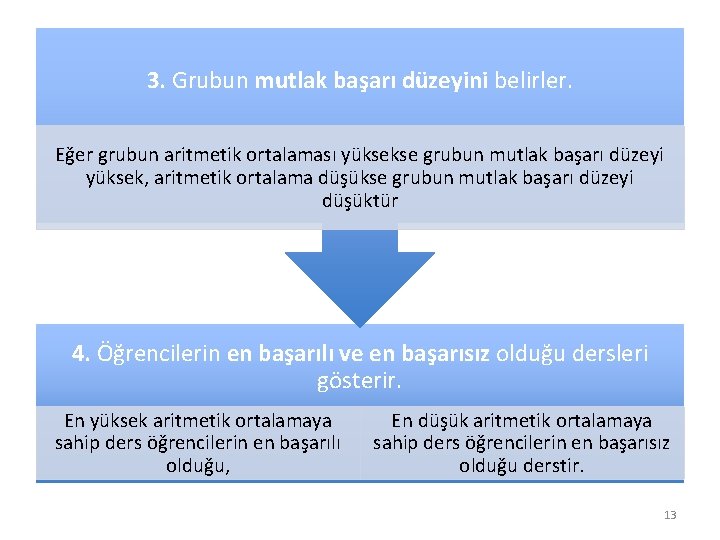 3. Grubun mutlak başarı düzeyini belirler.

Eğer grubun aritmetik ortalaması yüksekse grubun mutlak başarı düzeyi yüksek, aritmetik ortalama düşükse grubun mutlak başarı düzeyi düşüktür

4. Öğrencilerin en başarılı ve en başarısız olduğu dersleri gösterir.

En yüksek aritmetik ortalamaya sahip ders öğrencilerin en başarılı olduğu,

En düşük aritmetik ortalamaya sahip ders öğrencilerin en başarısız olduğu derstir.

13